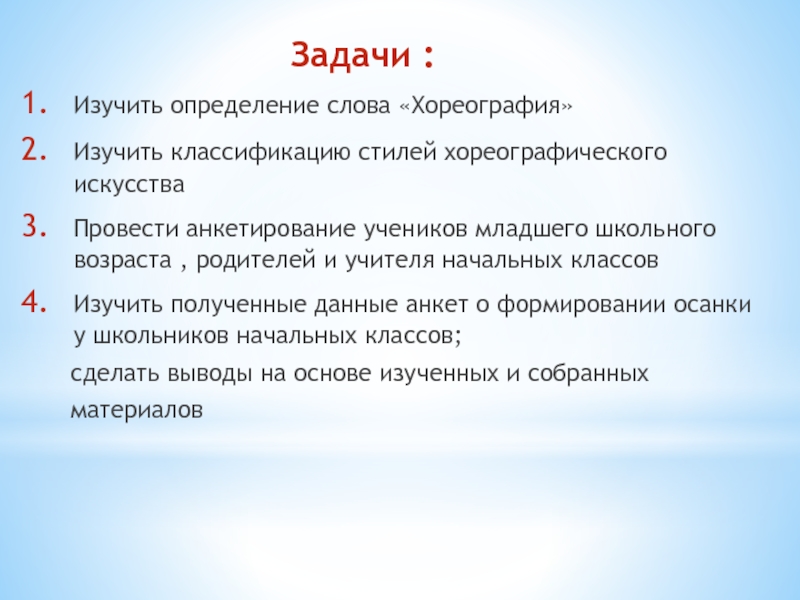 Задачи :

1. Изучить определение слова «Хореография»

2. Изучить классификацию стилей хореографического искусства

3. Провести анкетирование учеников младшего школьного возраста , родителей и учителя начальных классов

4. Изучить полученные данные анкет о формировании осанки у школьников начальных классов;

сделать выводы на основе изученных и собранных материалов